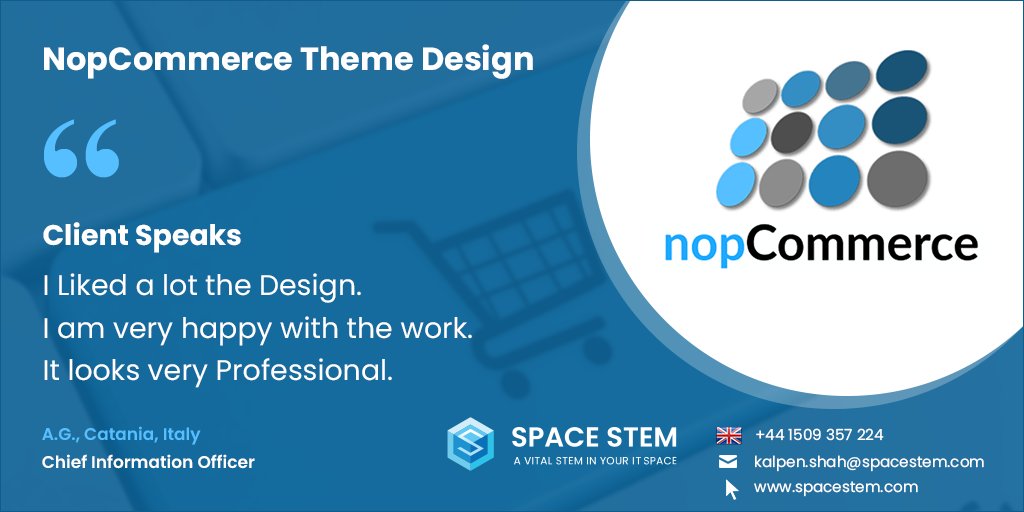 NopCommerce Theme Design

“

Client Speaks

I Liked a lot the Design.
I am very happy with the work.
It looks very Professional.

A.G., Catania, Italy
Chief Information Officer

nopCommerce

SPACE STEM
A VITAL STEM IN YOUR IT SPACE

+44 1509 357 224
kalpen.shah@spacestem.com
www.spacestem.com